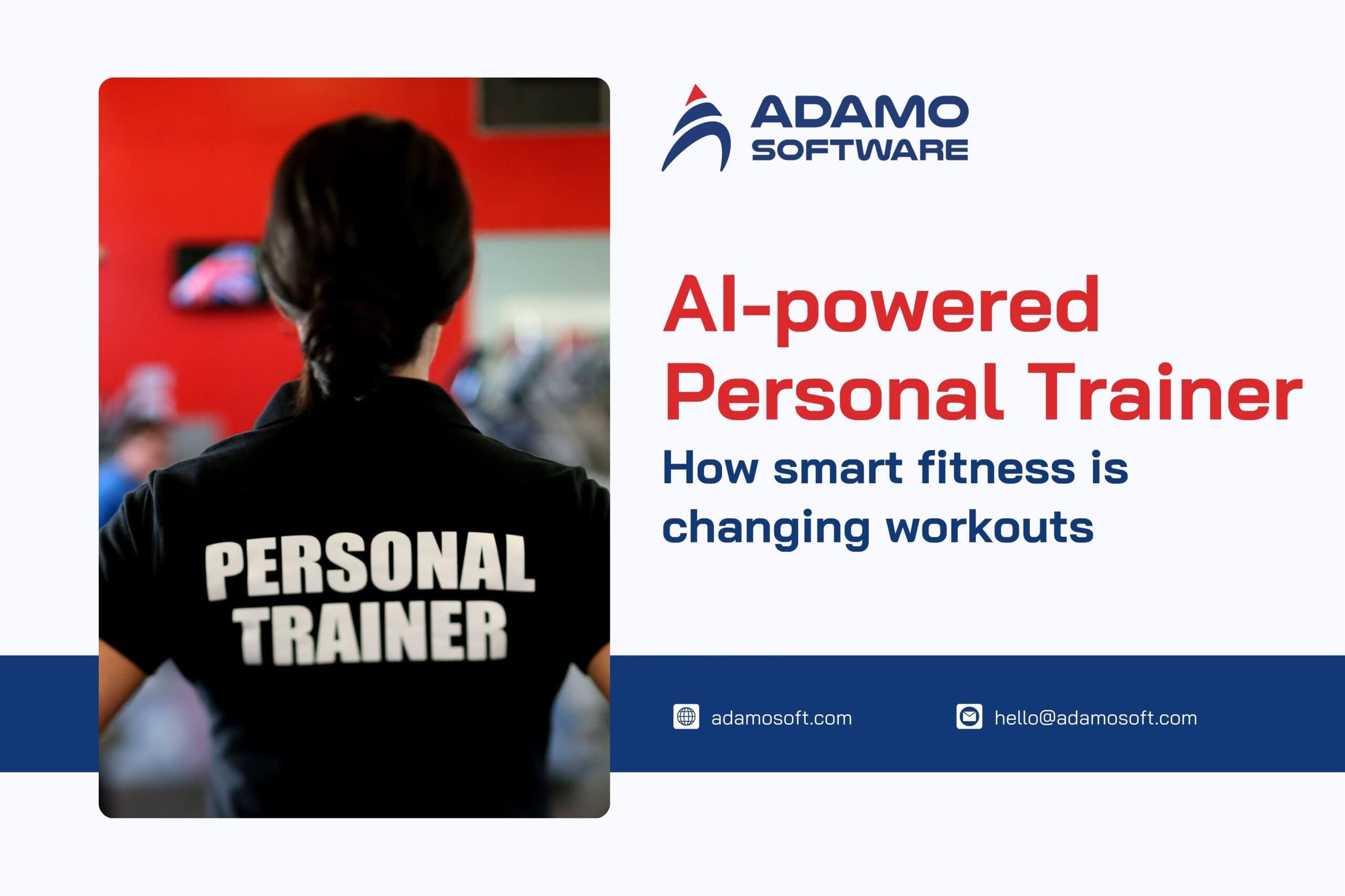 PERSONAL TRAINER

ADAMO SOFTWARE

AI-powered Personal Trainer

How smart fitness is changing workouts

adamosoft.com

hello@adamosoft.com